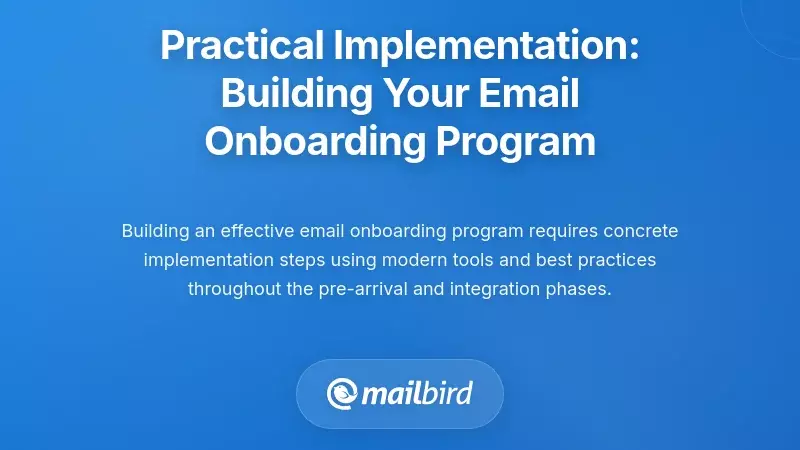 Practical Implementation: Building Your Email Onboarding Program

Building an effective email onboarding program requires concrete implementation steps using modern tools and best practices throughout the pre-arrival and integration phases.

mailbird